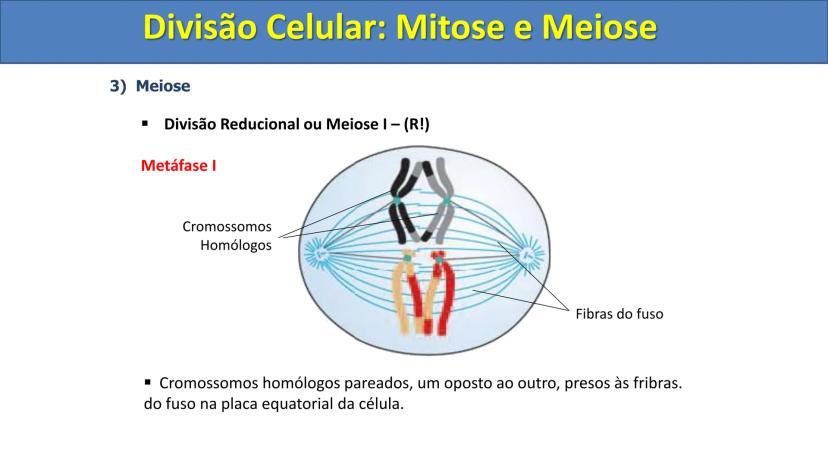 Divisão Celular: Mitose e Meiose

3) Meiose

▪ Divisão Reducional ou Meiose I – (R!)

Metáfase I

Cromossomos Homólogos

Fibras do fuso

▪ Cromossomos homólogos pareados, um oposto ao outro, presos às fribras. do fuso na placa equatorial da célula.